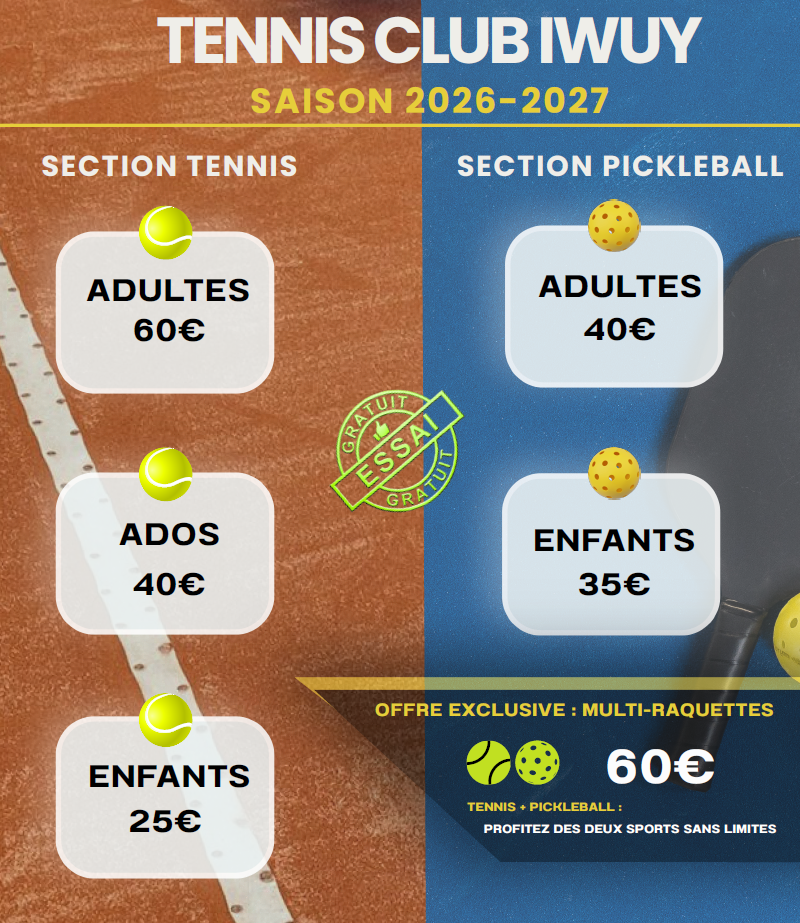 TENNIS CLUB IWUY

SAISON 2026-2027

SECTION TENNIS

ADULTES
60€

ADOS
40€

ENFANTS
25€

GRATUIT
ESSAI
GRATUIT

SECTION PICKLEBALL

ADULTES
40€

ENFANTS
35€

OFFRE EXCLUSIVE : MULTI-RAQUETTES

60€

TENNIS + PICKLEBALL :

PROFITEZ DES DEUX SPORTS SANS LIMITES